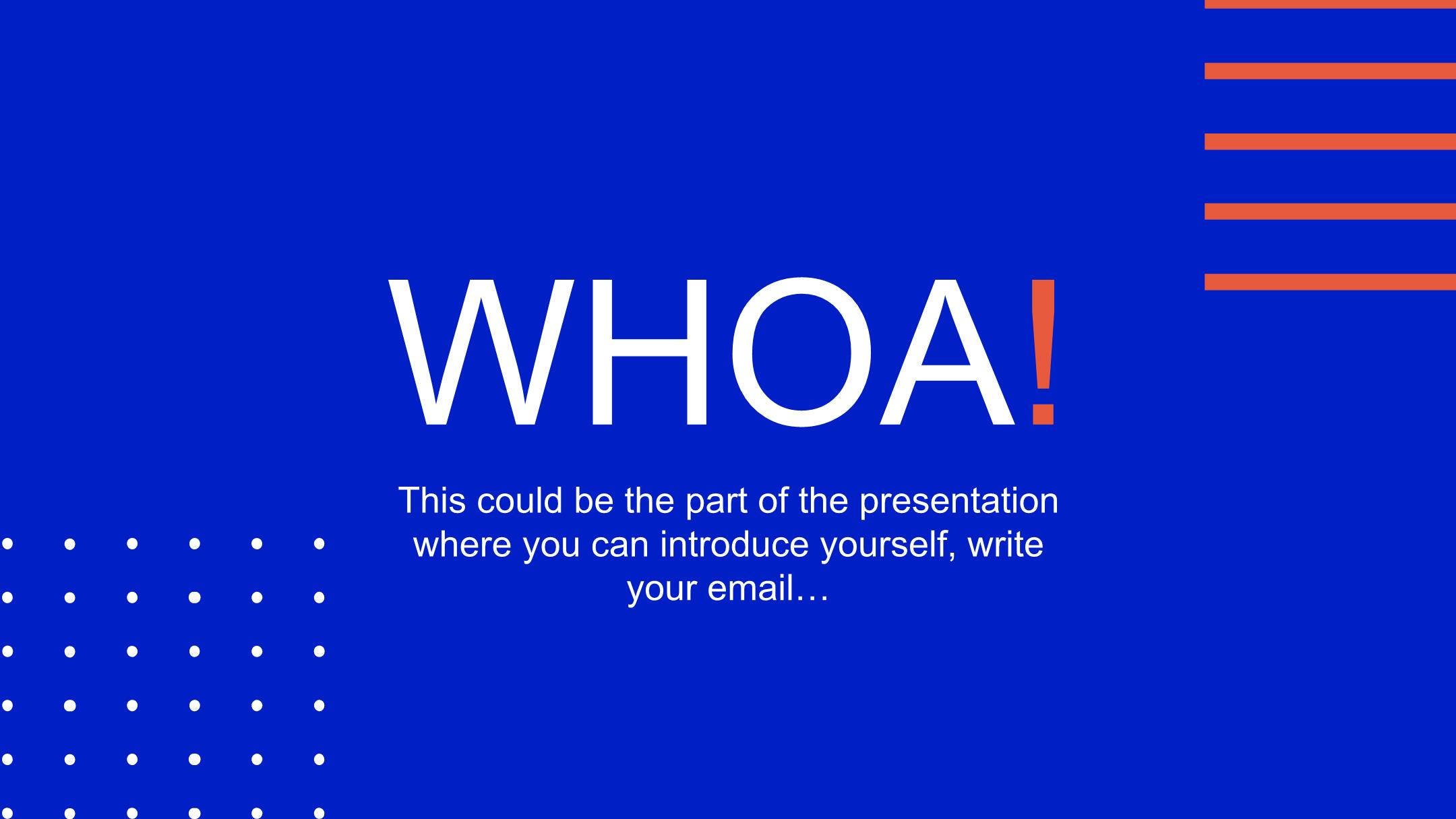 WHOA!

This could be the part of the presentation where you can introduce yourself, write your email…